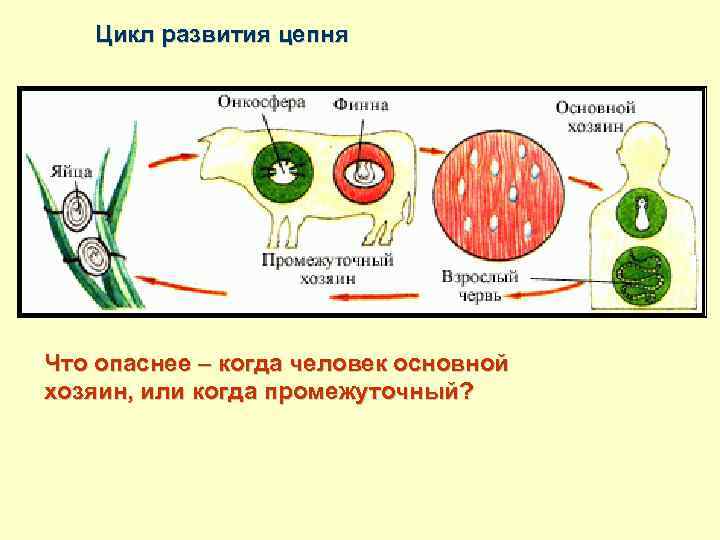 Цикл развития цепня

Онкосфера

Финна

Основной хозяин

Яйца

Промежуточный хозяин

Взрослый червь

Что опаснее – когда человек основной хозяин, или когда промежуточный?